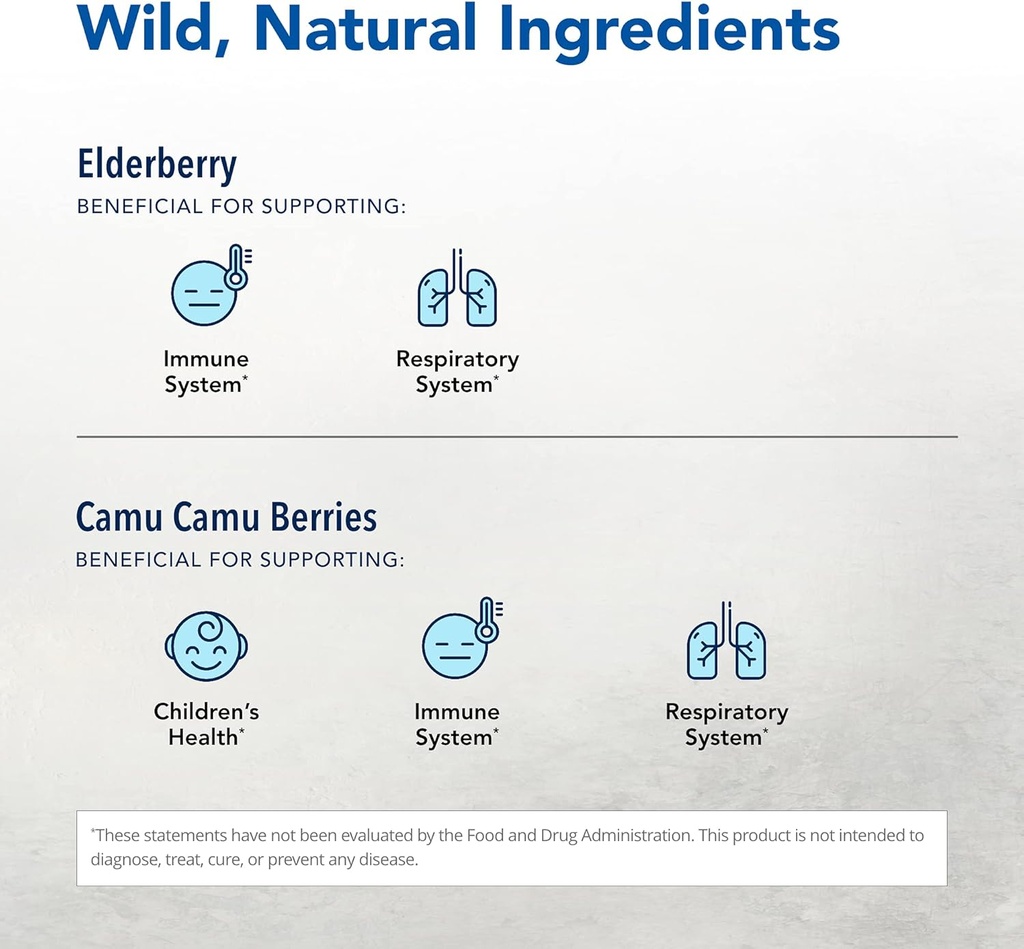 Wild, Natural Ingredients

Elderberry
BENEFICIAL FOR SUPPORTING:

Immune System*

Respiratory System*

Camu Camu Berries
BENEFICIAL FOR SUPPORTING:

Children's Health*

Immune System*

Respiratory System*

*These statements have not been evaluated by the Food and Drug Administration. This product is not intended to diagnose, treat, cure, or prevent any disease.